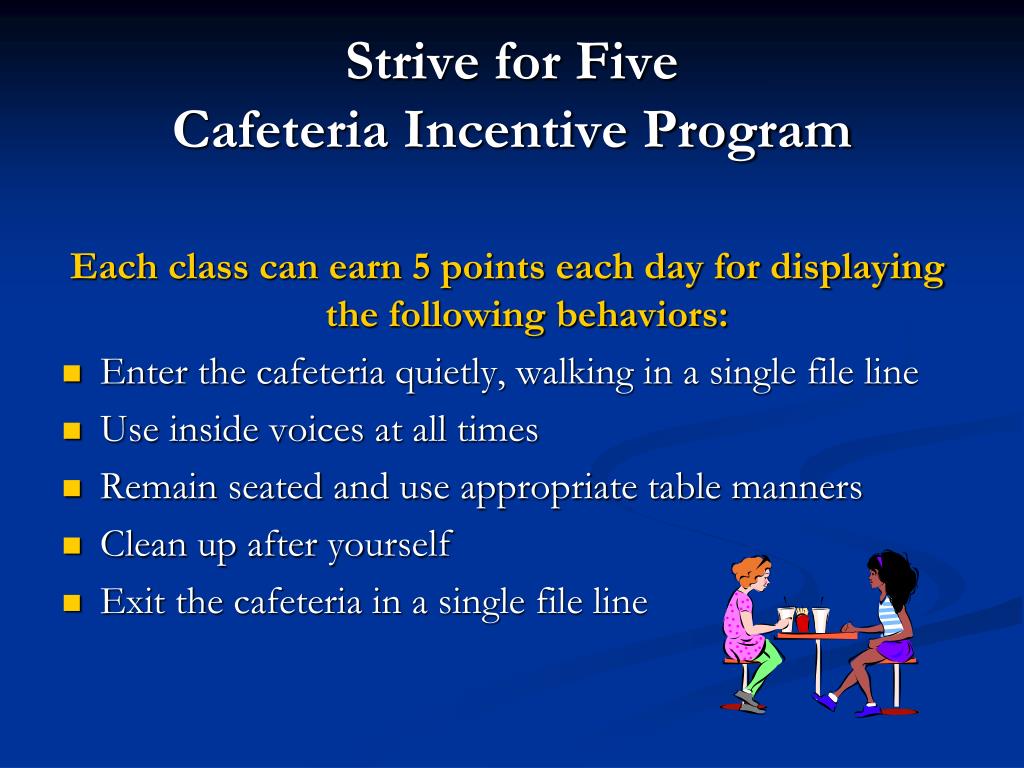 Strive for Five
Cafeteria Incentive Program

Each class can earn 5 points each day for displaying the following behaviors:

- Enter the cafeteria quietly, walking in a single file line
- Use inside voices at all times
- Remain seated and use appropriate table manners
- Clean up after yourself
- Exit the cafeteria in a single file line